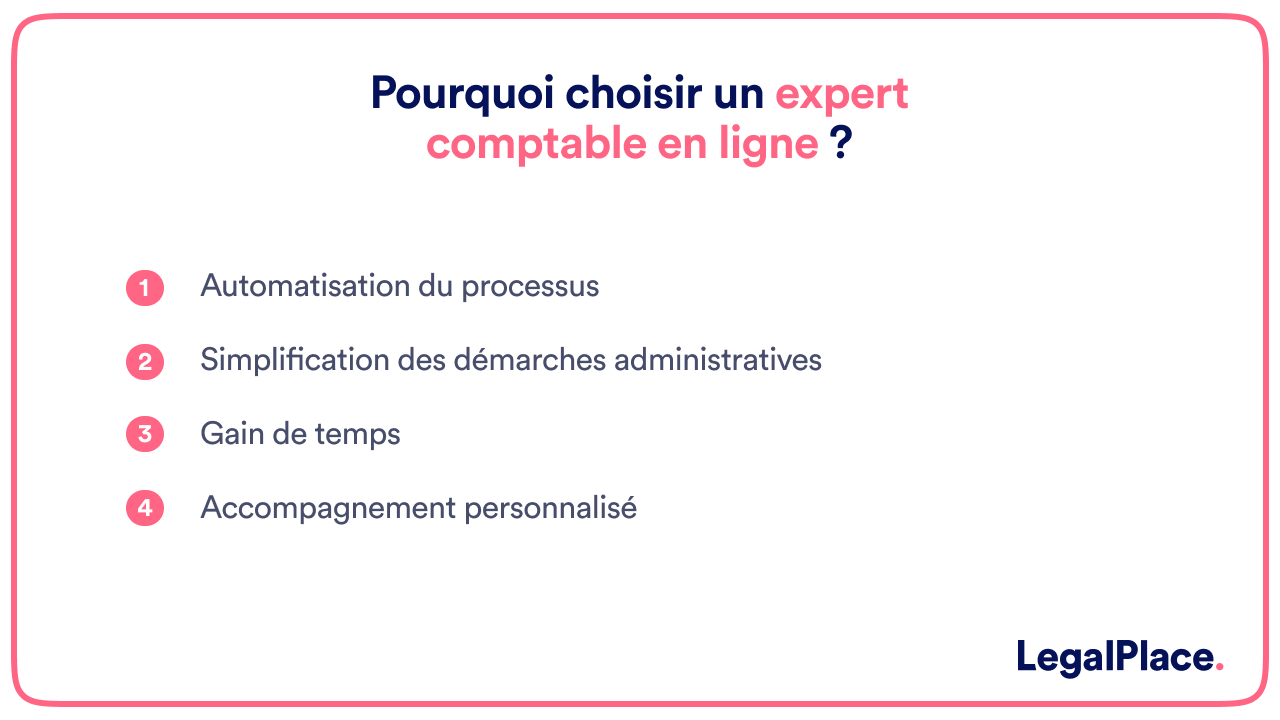 Pourquoi choisir un expert comptable en ligne ?

1 Automatisation du processus

2 Simplification des démarches administratives

3 Gain de temps

4 Accompagnement personnalisé

LegalPlace.